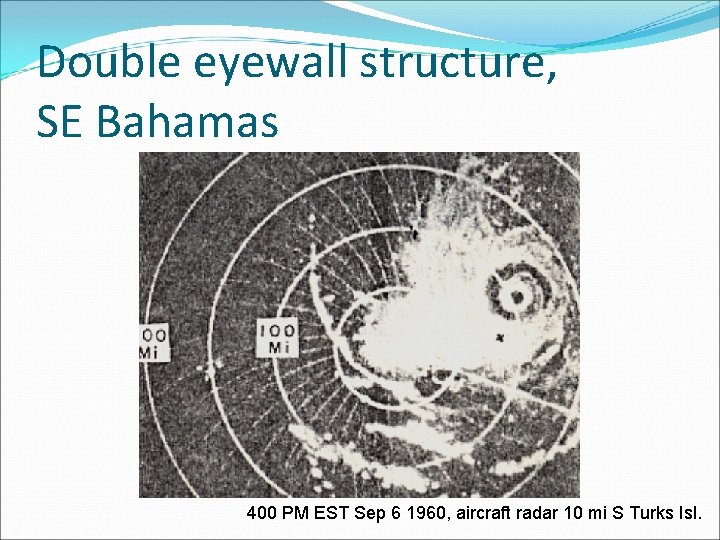 Double eyewall structure, SE Bahamas

00
Mi

100
Mi

400 PM EST Sep 6 1960, aircraft radar 10 mi S Turks Isl.